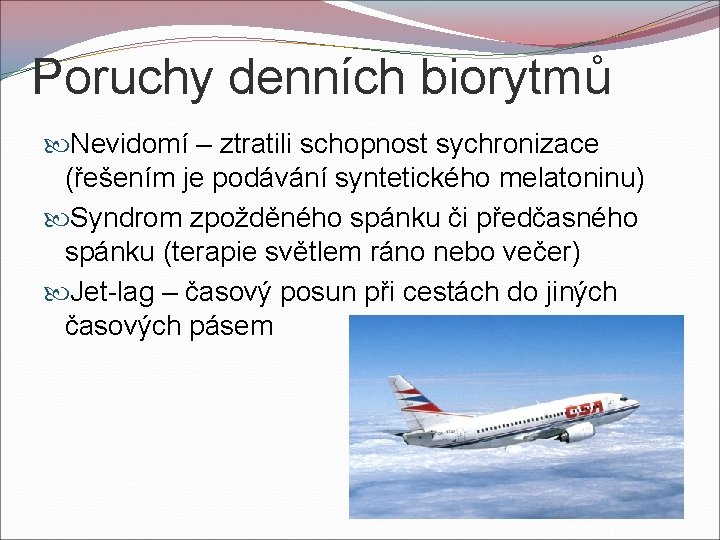 Poruchy denních biorytmů

Nevidomí – ztratili schopnost sychronizace (řešením je podávání syntetického melatoninu)

Syndrom zpožděného spánku či předčasného spánku (terapie světlem ráno nebo večer)

Jet-lag – časový posun při cestách do jiných časových pásem

CSA